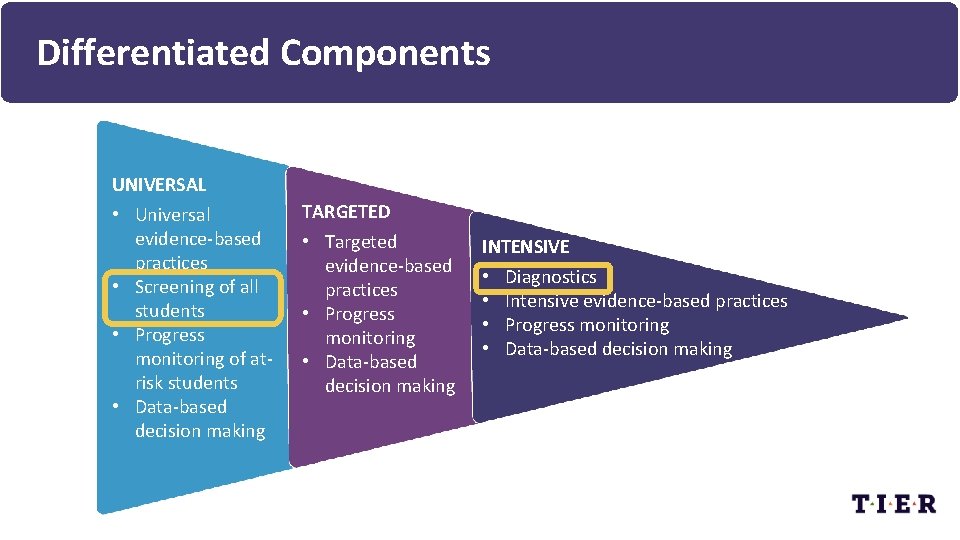 Differentiated Components

UNIVERSAL
• Universal evidence-based practices
• Screening of all students
• Progress monitoring of at-risk students
• Data-based decision making

TARGETED
• Targeted evidence-based practices
• Progress monitoring
• Data-based decision making

INTENSIVE
• Diagnostics
• Intensive evidence-based practices
• Progress monitoring
• Data-based decision making

T·I·E·R